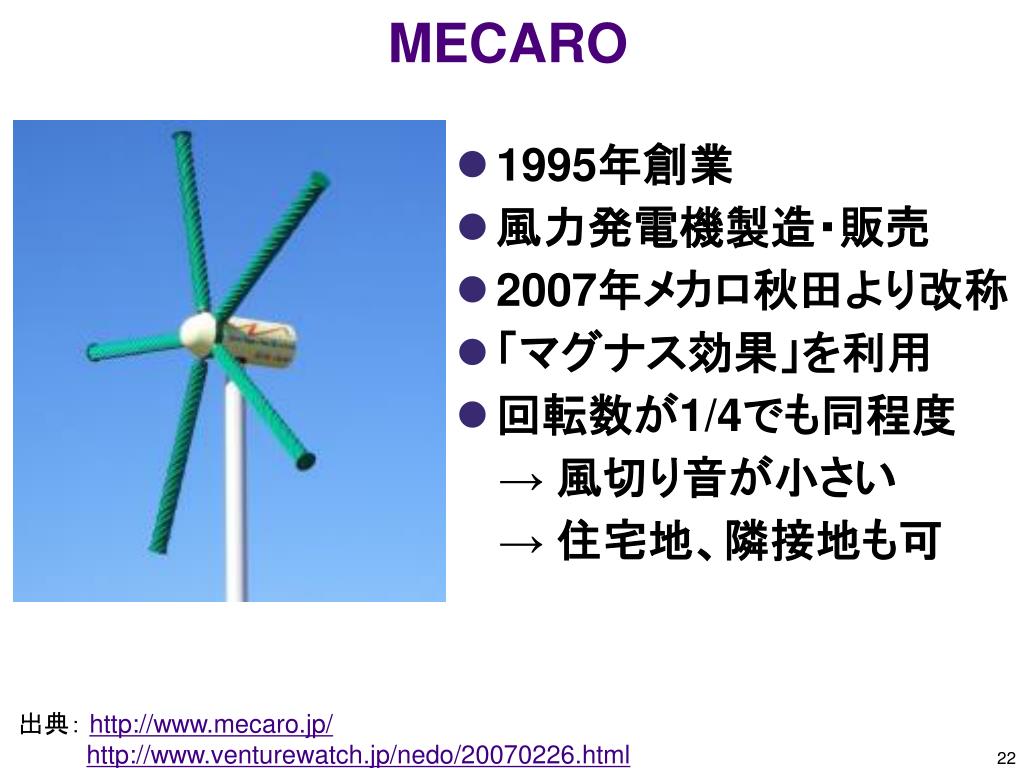 MECARO

● 1995年創業
● 風力発電機製造・販売
● 2007年メカロ秋田より改称
● 「マグナス効果」を利用
● 回転数が1/4でも同程度
→ 風切り音が小さい
→ 住宅地、隣接地も可

出典: http://www.mecaro.jp/
http://www.venturewatch.jp/nedo/20070226.html

22